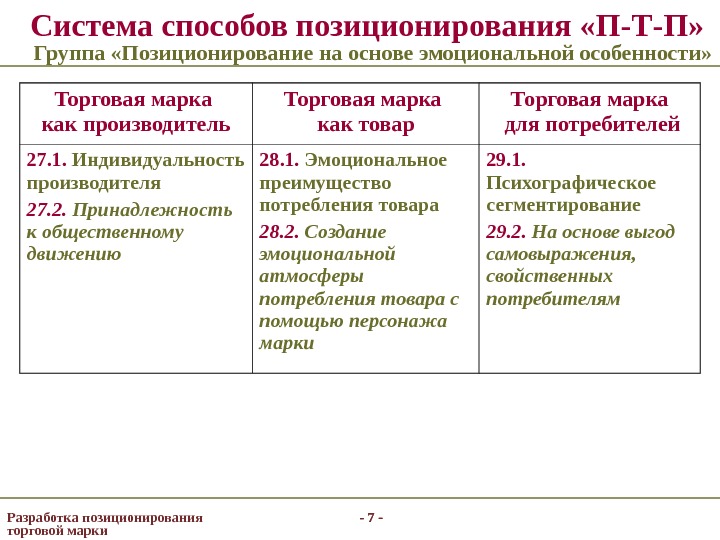 Система способов позиционирования «П-Т-П»

Группа «Позиционирование на основе эмоциональной особенности»

| Торговая марка как производитель | Торговая марка как товар | Торговая марка для потребителей |
|---|---|---|
| 27.1. Индивидуальность производителя 27.2. Принадлежность к общественному движению | 28.1. Эмоциональное преимущество потребления товара 28.2. Создание эмоциональной атмосферы потребления товара с помощью персонажа марки | 29.1. Психографическое сегментирование 29.2. На основе выгод самовыражения, свойственных потребителям |

Разработка позиционирования торговой марки

- 7 -